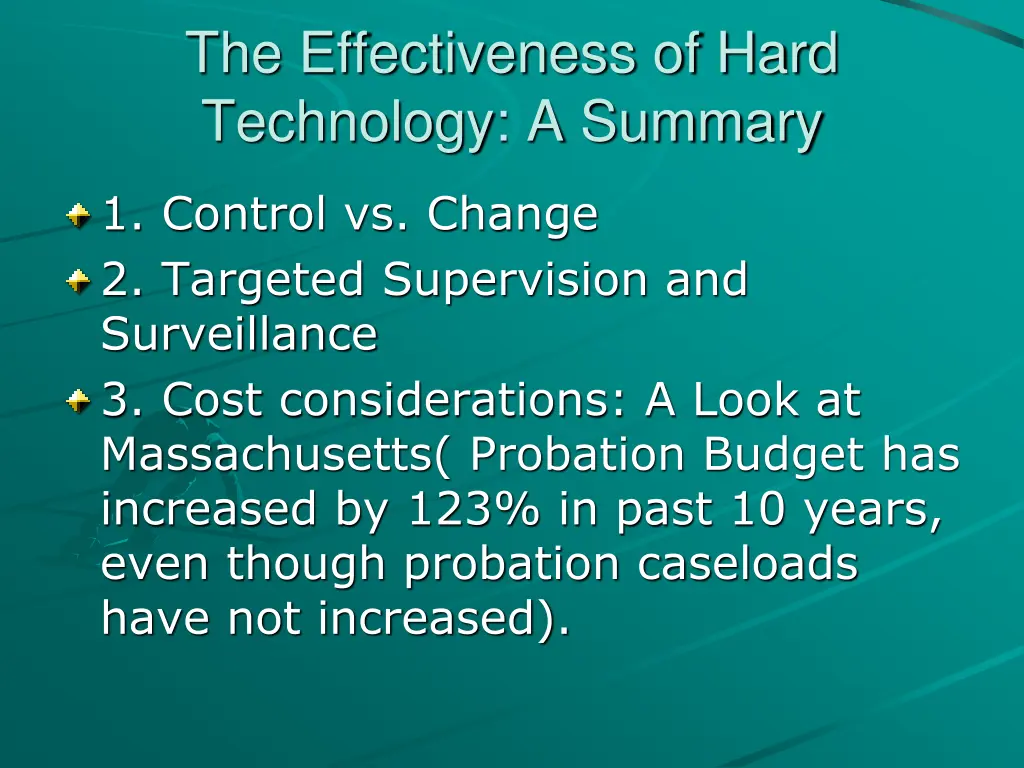 The Effectiveness of Hard Technology: A Summary

1. Control vs. Change

2. Targeted Supervision and Surveillance

3. Cost considerations: A Look at Massachusetts( Probation Budget has increased by 123% in past 10 years, even though probation caseloads have not increased).